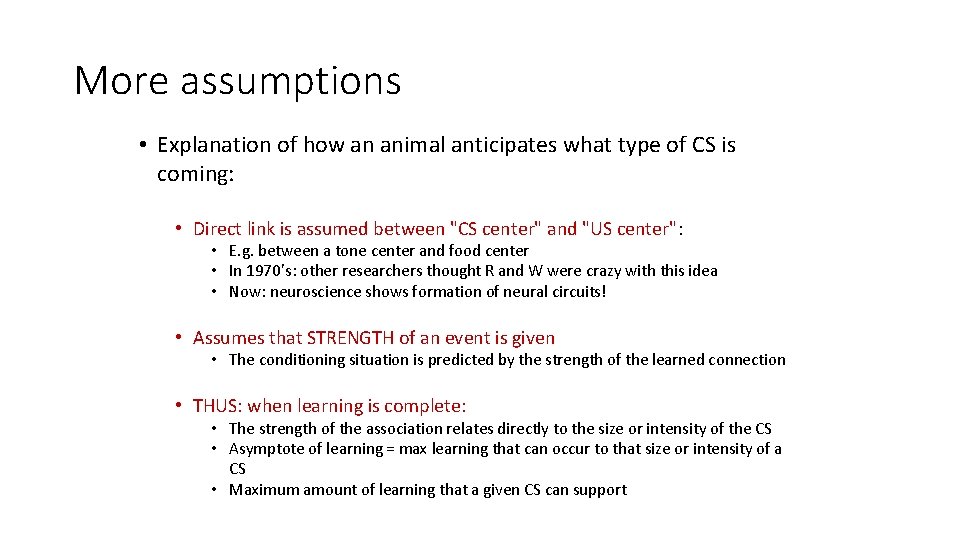 More assumptions

• Explanation of how an animal anticipates what type of CS is coming:

• Direct link is assumed between "CS center" and "US center":
• E.g. between a tone center and food center
• In 1970's: other researchers thought R and W were crazy with this idea
• Now: neuroscience shows formation of neural circuits!

• Assumes that STRENGTH of an event is given
• The conditioning situation is predicted by the strength of the learned connection

• THUS: when learning is complete:
• The strength of the association relates directly to the size or intensity of the CS
• Asymptote of learning = max learning that can occur to that size or intensity of a CS
• Maximum amount of learning that a given CS can support